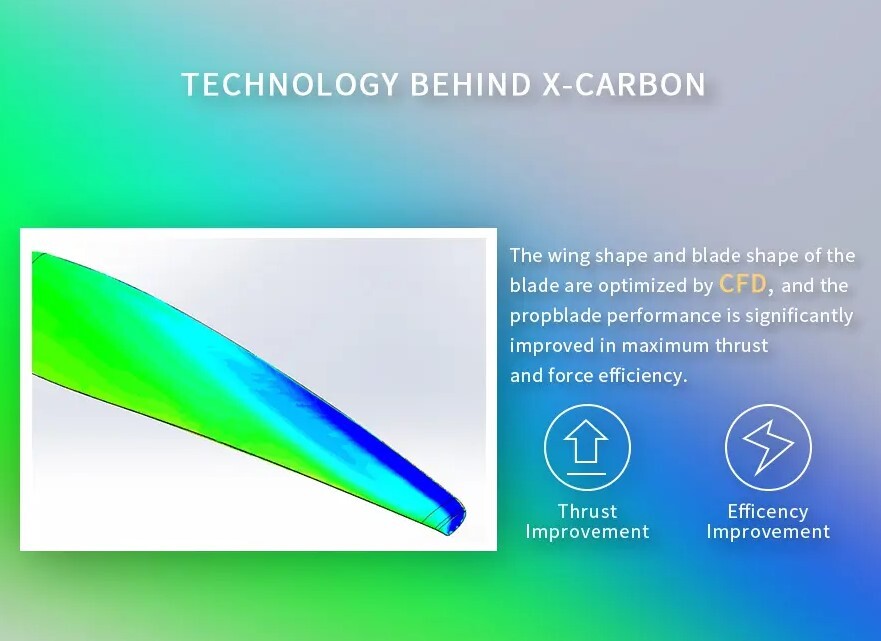 TECHNOLOGY BEHIND X-CARBON

The wing shape and blade shape of the blade are optimized by CFD, and the propblade performance is significantly improved in maximum thrust and force efficiency.

Thrust Improvement

Efficency Improvement